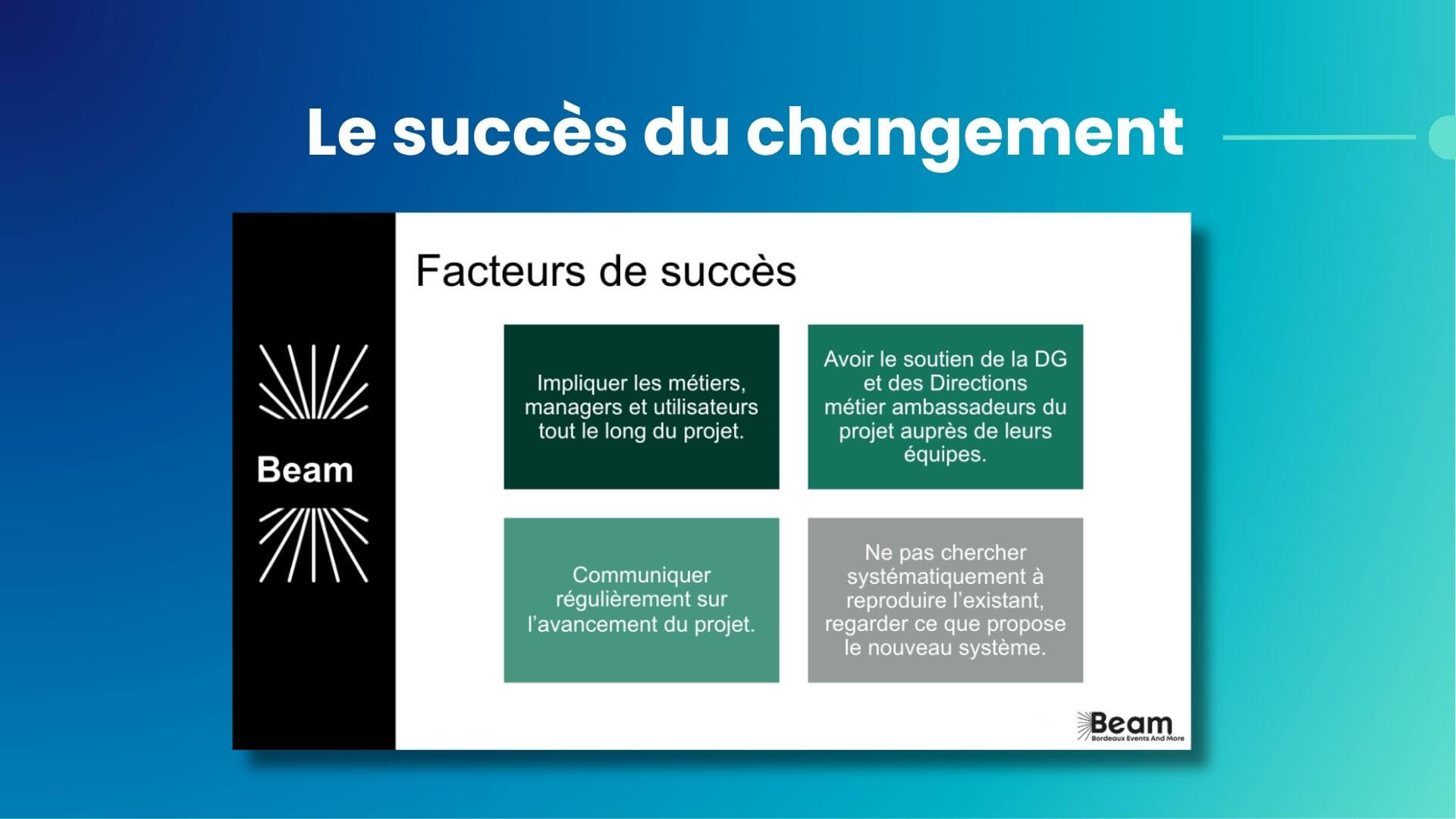 Le succès du changement

Beam

Facteurs de succès

Impliquer les métiers, managers et utilisateurs tout le long du projet.

Avoir le soutien de la DG et des Directions métier ambassadeurs du projet auprès de leurs équipes.

Communiquer régulièrement sur l'avancement du projet.

Ne pas chercher systématiquement à reproduire l'existant, regarder ce que propose le nouveau système.

Beam
Bordeaux Events And More